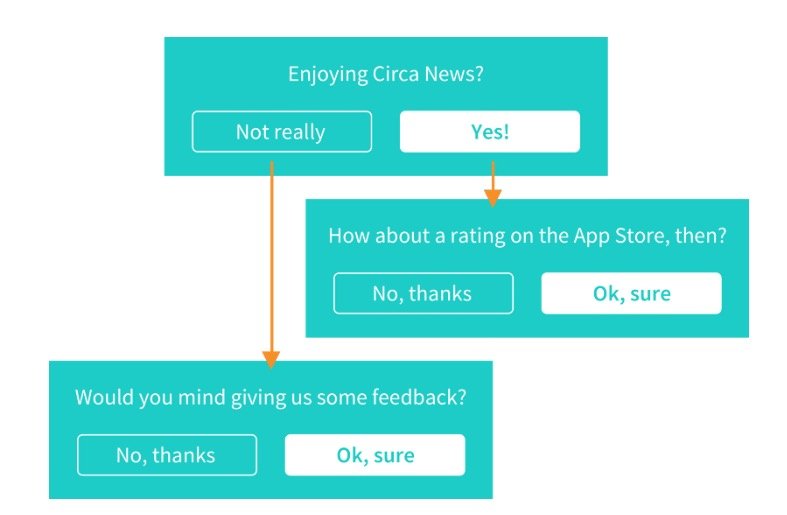 Enjoying Circa News?

Not really

Yes!

How about a rating on the App Store, then?

No, thanks

Ok, sure

Would you mind giving us some feedback?

No, thanks

Ok, sure